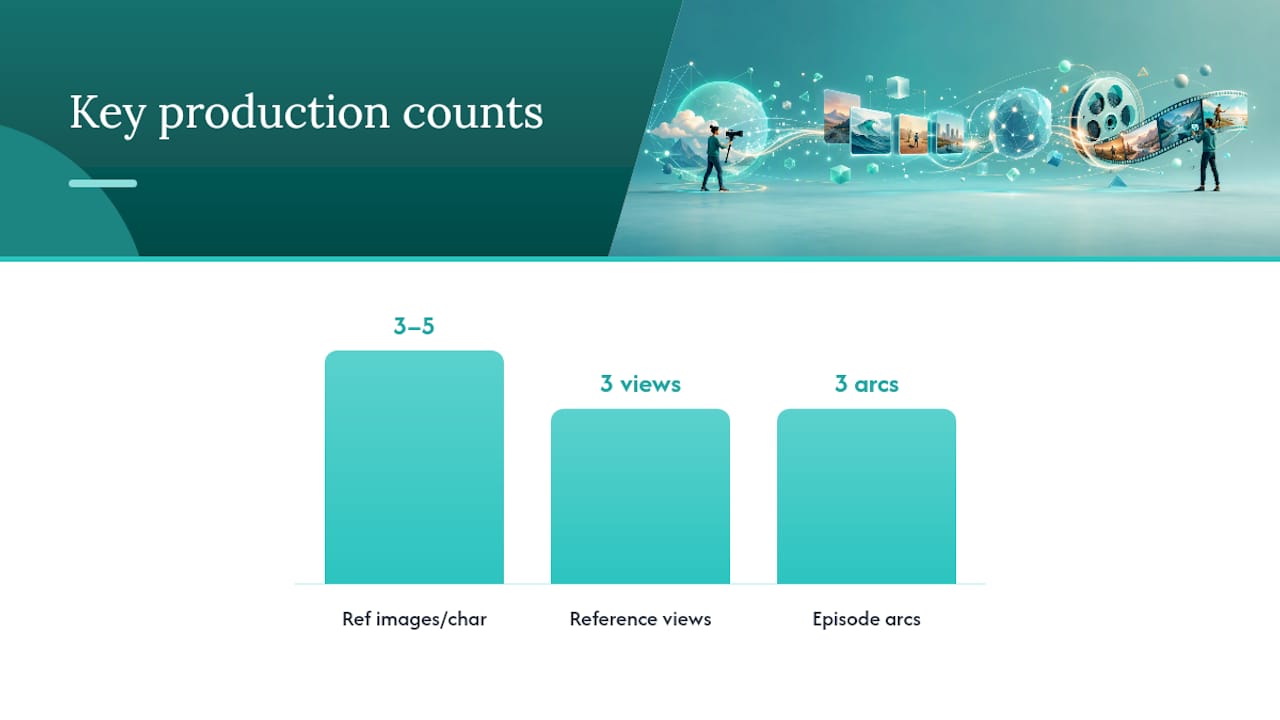 Key production counts

3–5

3 views

3 arcs

Ref images/char

Reference views

Episode arcs